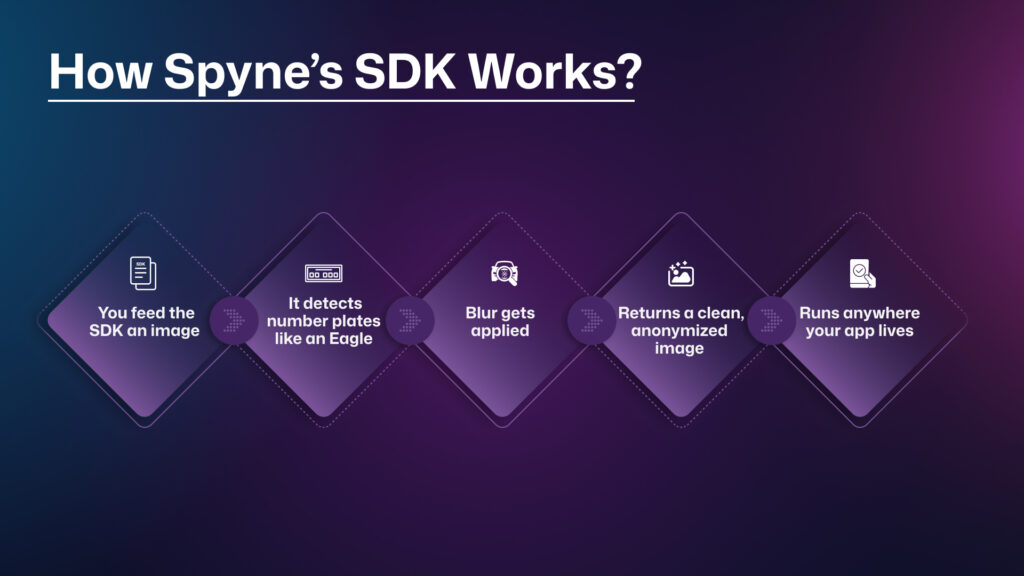 How Spyne's SDK Works?

SDK

You feed the SDK an image

It detects number plates like an Eagle

Blur gets applied

Returns a clean, anonymized image

Runs anywhere your app lives